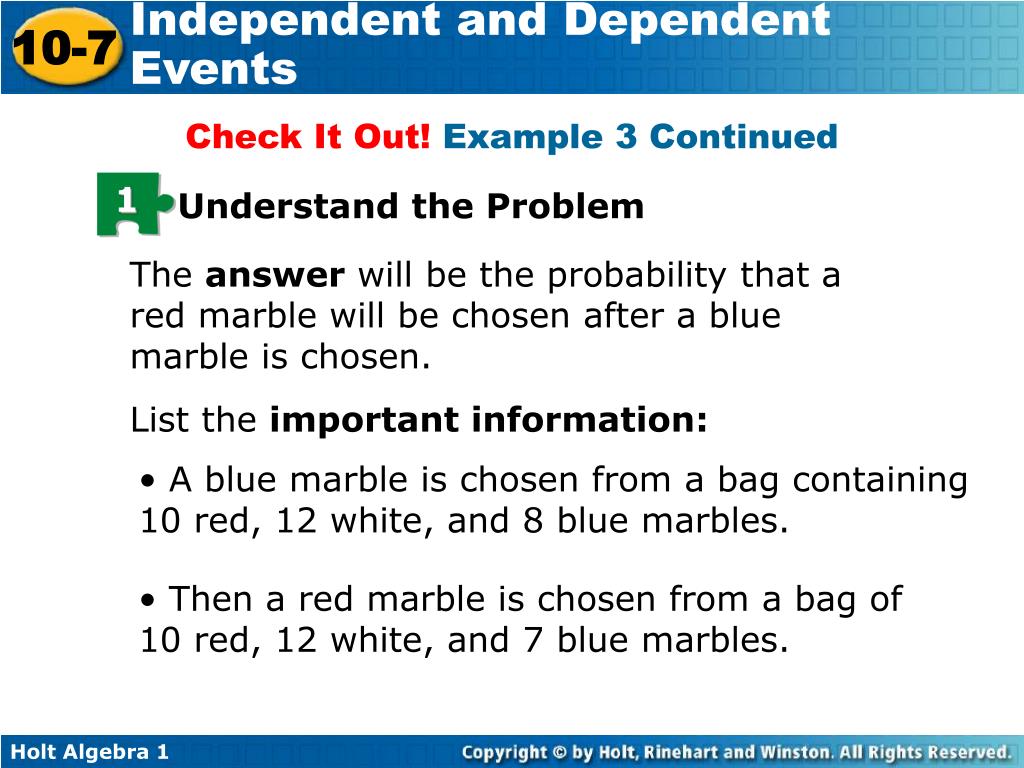 10-7 Independent and Dependent Events

Check It Out! Example 3 Continued

1 Understand the Problem

The answer will be the probability that a red marble will be chosen after a blue marble is chosen.

List the important information:

• A blue marble is chosen from a bag containing 10 red, 12 white, and 8 blue marbles.

• Then a red marble is chosen from a bag of 10 red, 12 white, and 7 blue marbles.

Holt Algebra 1

Copyright © by Holt, Rinehart and Winston. All Rights Reserved.